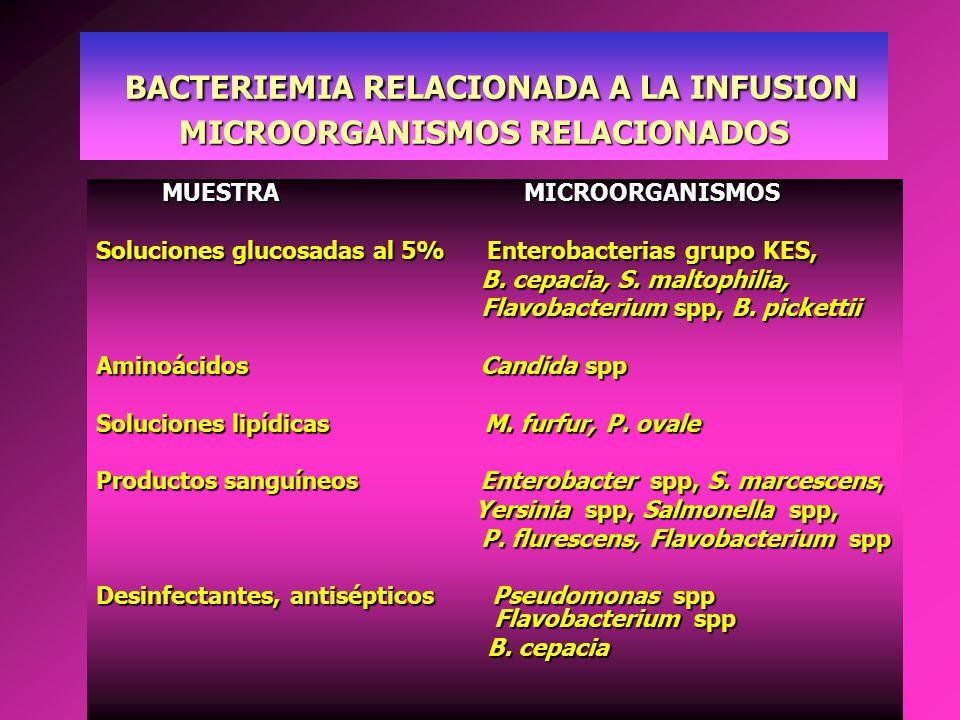 BACTERIEMIA RELACIONADA A LA INFUSION
MICROORGANISMOS RELACIONADOS

| MUESTRA | MICROORGANISMOS |
|---|---|
| Soluciones glucosadas al 5% | Enterobacterias grupo KES, B. cepacia, S. maltophilia, Flavobacterium spp, B. pickettii |
| Aminoácidos | Candida spp |
| Soluciones lipídicas | M. furfur, P. ovale |
| Productos sanguíneos | Enterobacter spp, S. marcescens, Yersinia spp, Salmonella spp, P. flurescens, Flavobacterium spp |
| Desinfectantes, antisépticos | Pseudomonas spp Flavobacterium spp B. cepacia |